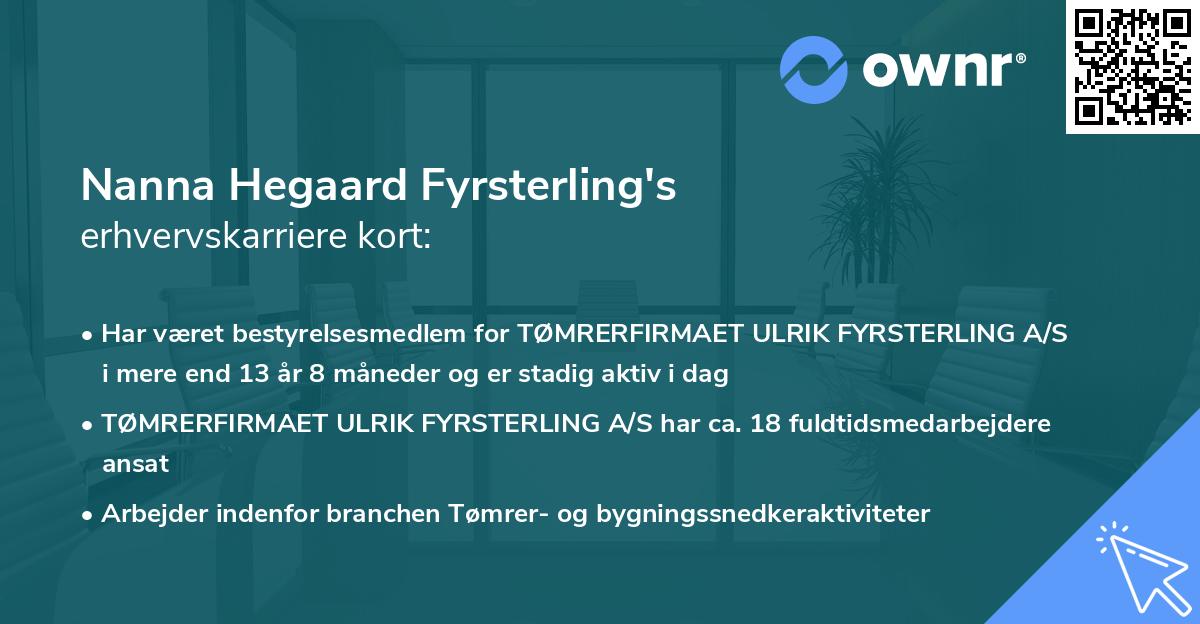 ownr®

Nanna Hegaard Fyrsterling's
erhvervskarriere kort:

• Har været bestyrelsesmedlem for TØMRERFIRMAET ULRIK FYRSTERLING A/S i mere end 13 år 8 måneder og er stadig aktiv i dag
• TØMRERFIRMAET ULRIK FYRSTERLING A/S har ca. 18 fuldtidsmedarbejdere ansat
• Arbejder indenfor branchen Tømrer- og bygningssnedkeraktiviteter